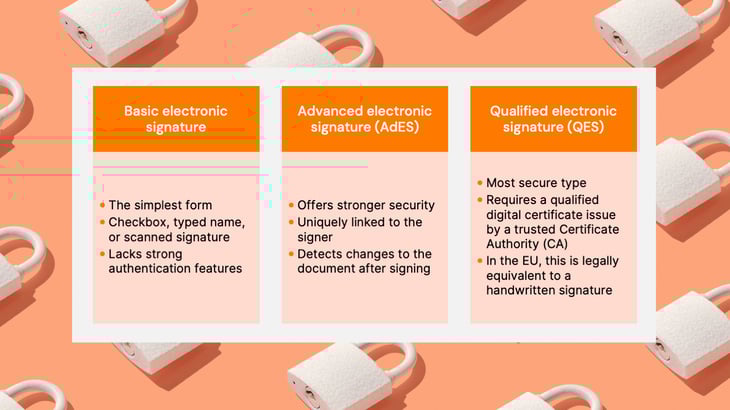 Basic electronic signature

• The simplest form
• Checkbox, typed name, or scanned signature
• Lacks strong authentication features

Advanced electronic signature (AdES)

• Offers stronger security
• Uniquely linked to the signer
• Detects changes to the document after signing

Qualified electronic signature (QES)

• Most secure type
• Requires a qualified digital certificate issue by a trusted Certificate Authority (CA)
• In the EU, this is legally equivalent to a handwritten signature